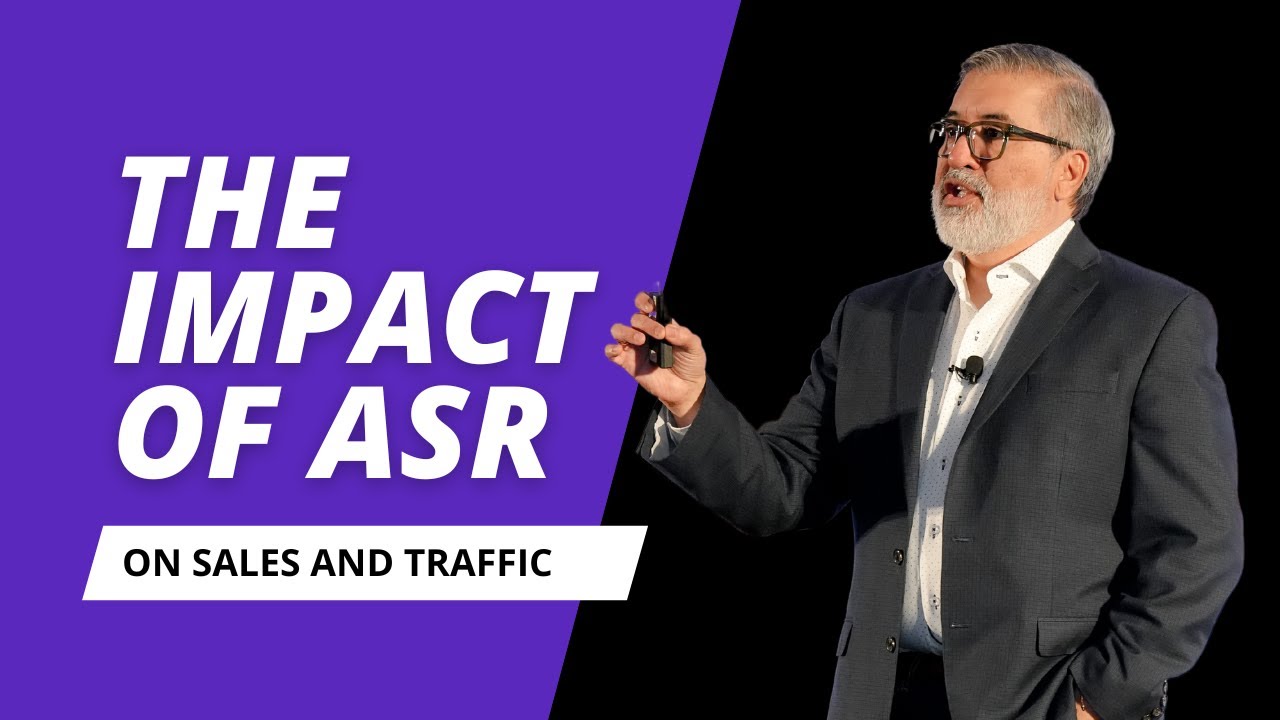 THE IMPACT OF ASR

ON SALES AND TRAFFIC